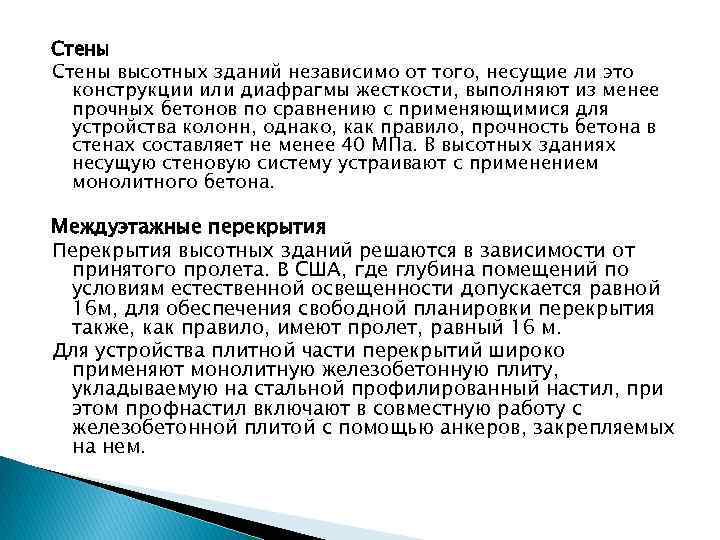 Стены

Стены высотных зданий независимо от того, несущие ли это конструкции или диафрагмы жесткости, выполняют из менее прочных бетонов по сравнению с применяющимися для устройства колонн, однако, как правило, прочность бетона в стенах составляет не менее 40 МПа. В высотных зданиях несущую стеновую систему устраивают с применением монолитного бетона.

Междуэтажные перекрытия

Перекрытия высотных зданий решаются в зависимости от принятого пролета. В США, где глубина помещений по условиям естественной освещенности допускается равной 16м, для обеспечения свободной планировки перекрытия также, как правило, имеют пролет, равный 16 м.

Для устройства плитной части перекрытий широко применяют монолитную железобетонную плиту, укладываемую на стальной профилированный настил, при этом профнастил включают в совместную работу с железобетонной плитой с помощью анкеров, закрепляемых на нем.